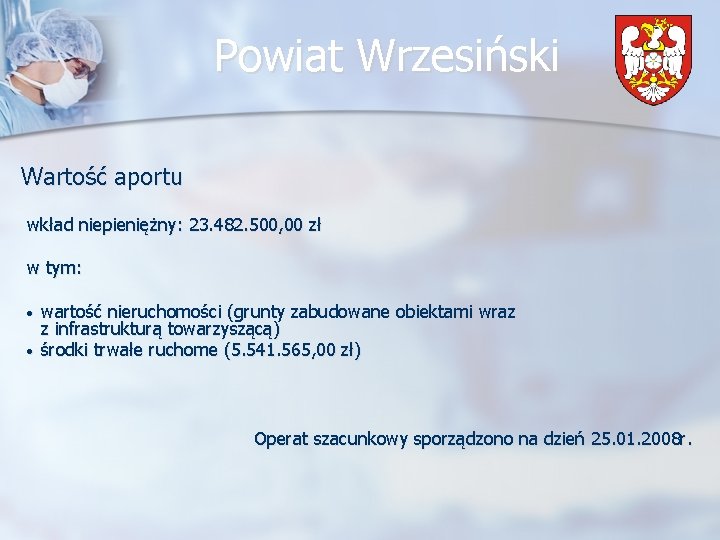 Powiat Wrzesiński

Wartość aportu

wkład niepieniężny: 23.482.500,00 zł

w tym:

• wartość nieruchomości (grunty zabudowane obiektami wraz z infrastrukturą towarzyszącą)
• środki trwałe ruchome (5.541.565,00 zł)

Operat szacunkowy sporządzono na dzień 25.01.2008r.